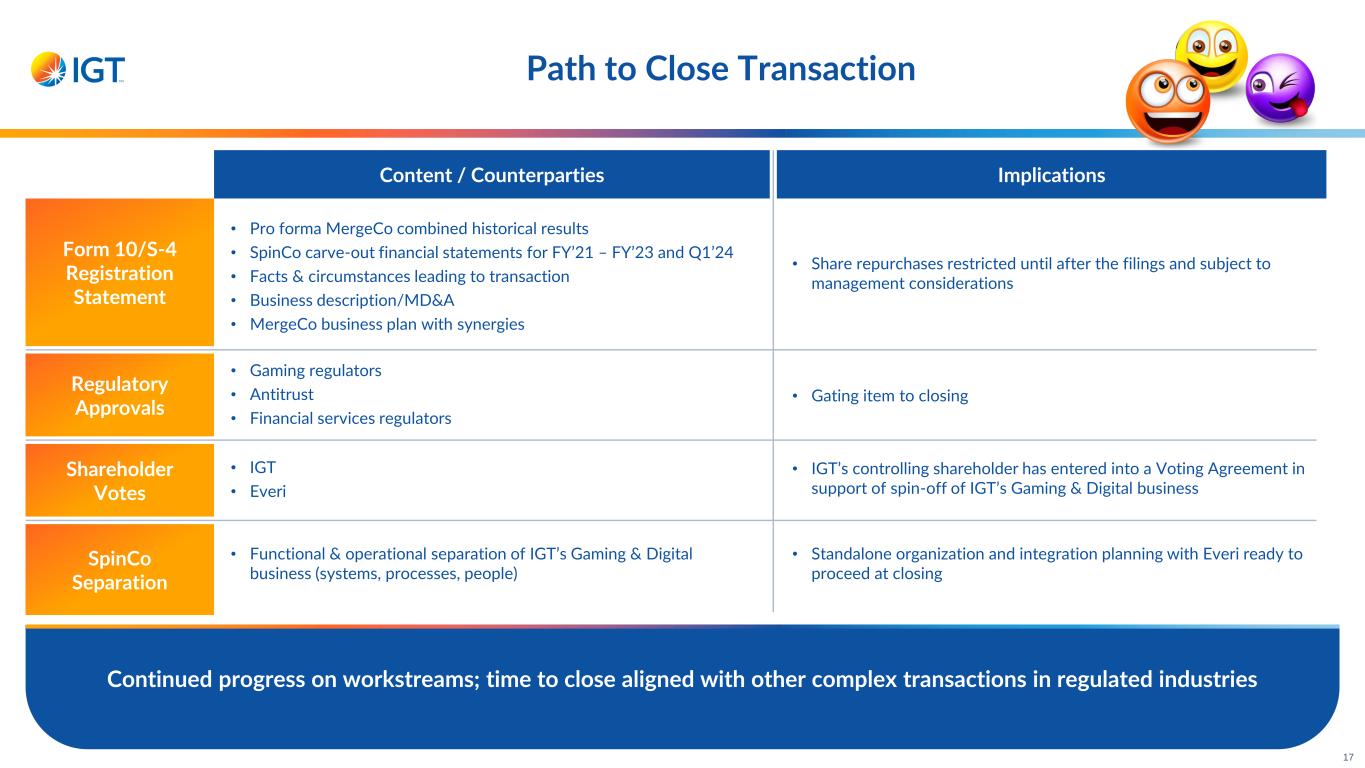 IGT

Path to Close Transaction

| | Content / Counterparties | Implications |
|---|---|---|
| Form 10/S-4 Registration Statement | • Pro forma MergeCo combined historical results • SpinCo carve-out financial statements for FY'21 – FY'23 and Q1'24 • Facts & circumstances leading to transaction • Business description/MD&A • MergeCo business plan with synergies | • Share repurchases restricted until after the filings and subject to management considerations |
| Regulatory Approvals | • Gaming regulators • Antitrust • Financial services regulators | • Gating item to closing |
| Shareholder Votes | • IGT • Everi | • IGT's controlling shareholder has entered into a Voting Agreement in support of spin-off of IGT's Gaming & Digital business |
| SpinCo Separation | • Functional & operational separation of IGT's Gaming & Digital business (systems, processes, people) | • Standalone organization and integration planning with Everi ready to proceed at closing |

Continued progress on workstreams; time to close aligned with other complex transactions in regulated industries

17